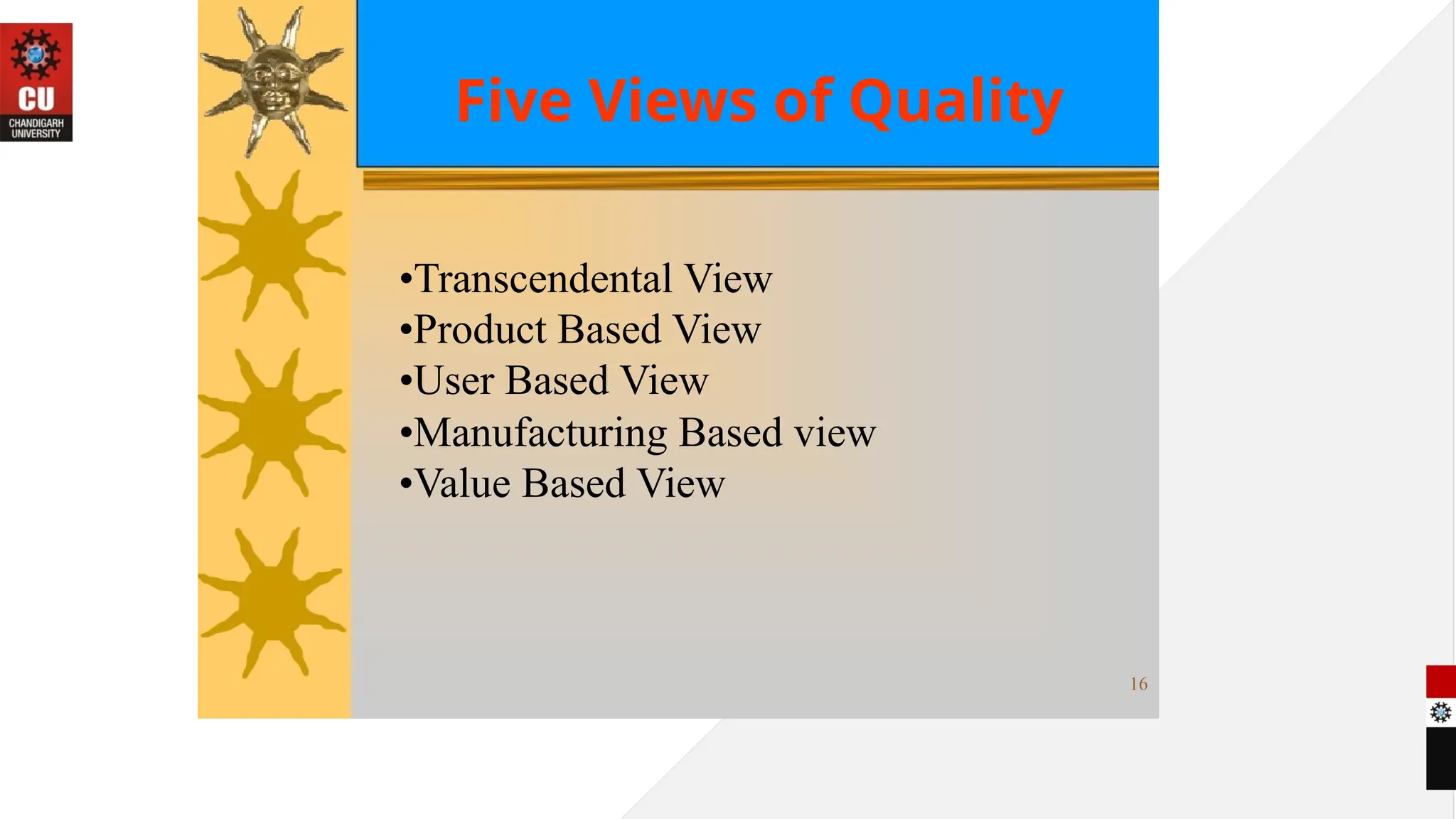 CU
CHANDIGARH UNIVERSITY

Five Views of Quality

•Transcendental View
•Product Based View
•User Based View
•Manufacturing Based view
•Value Based View

16